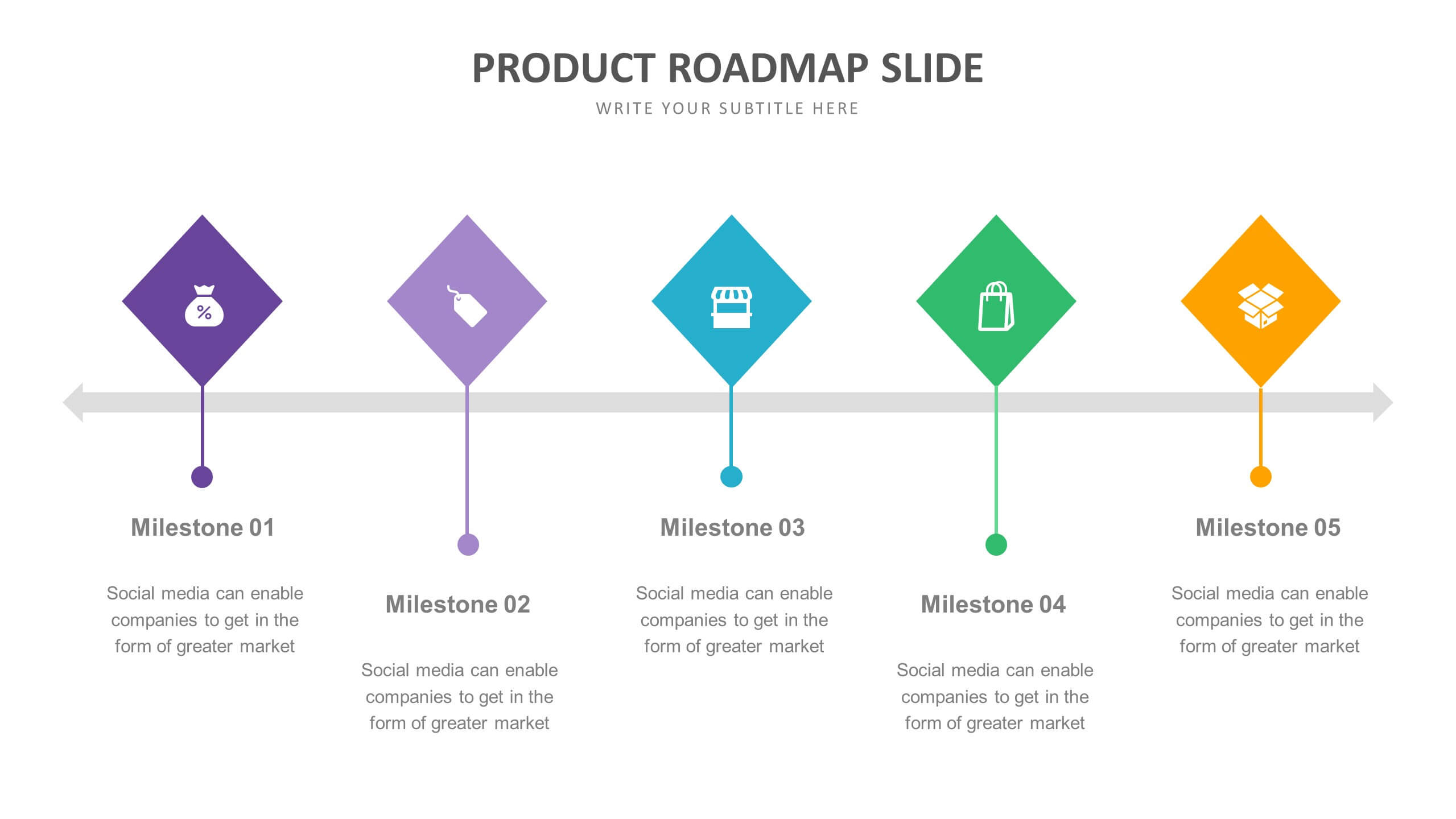 PRODUCT ROADMAP SLIDE
WRITE YOUR SUBTITLE HERE

%

Milestone 01

Social media can enable companies to get in the form of greater market

Milestone 02

Social media can enable companies to get in the form of greater market

Milestone 03

Social media can enable companies to get in the form of greater market

Milestone 04

Social media can enable companies to get in the form of greater market

Milestone 05

Social media can enable companies to get in the form of greater market